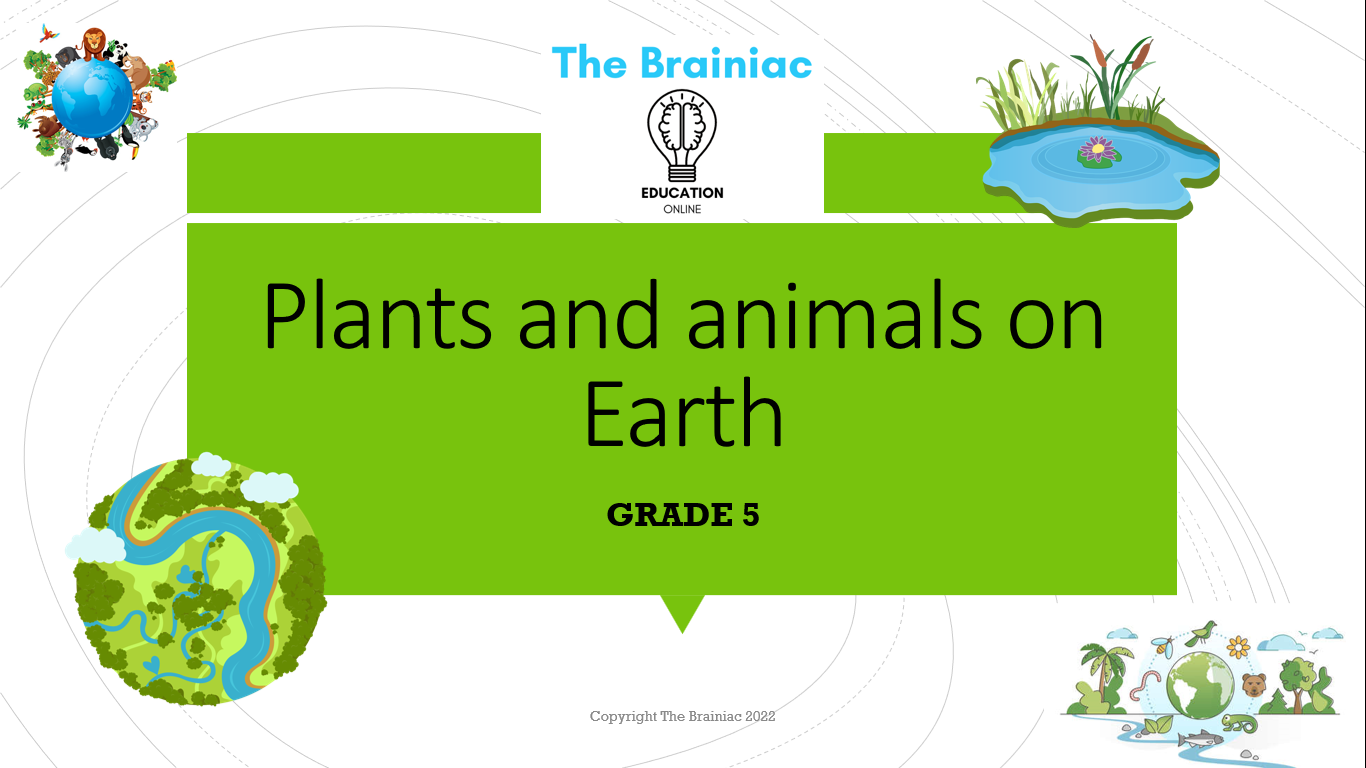 The Brainiac

EDUCATION
ONLINE

Plants and animals on Earth

GRADE 5

Copyright The Brainiac 2022